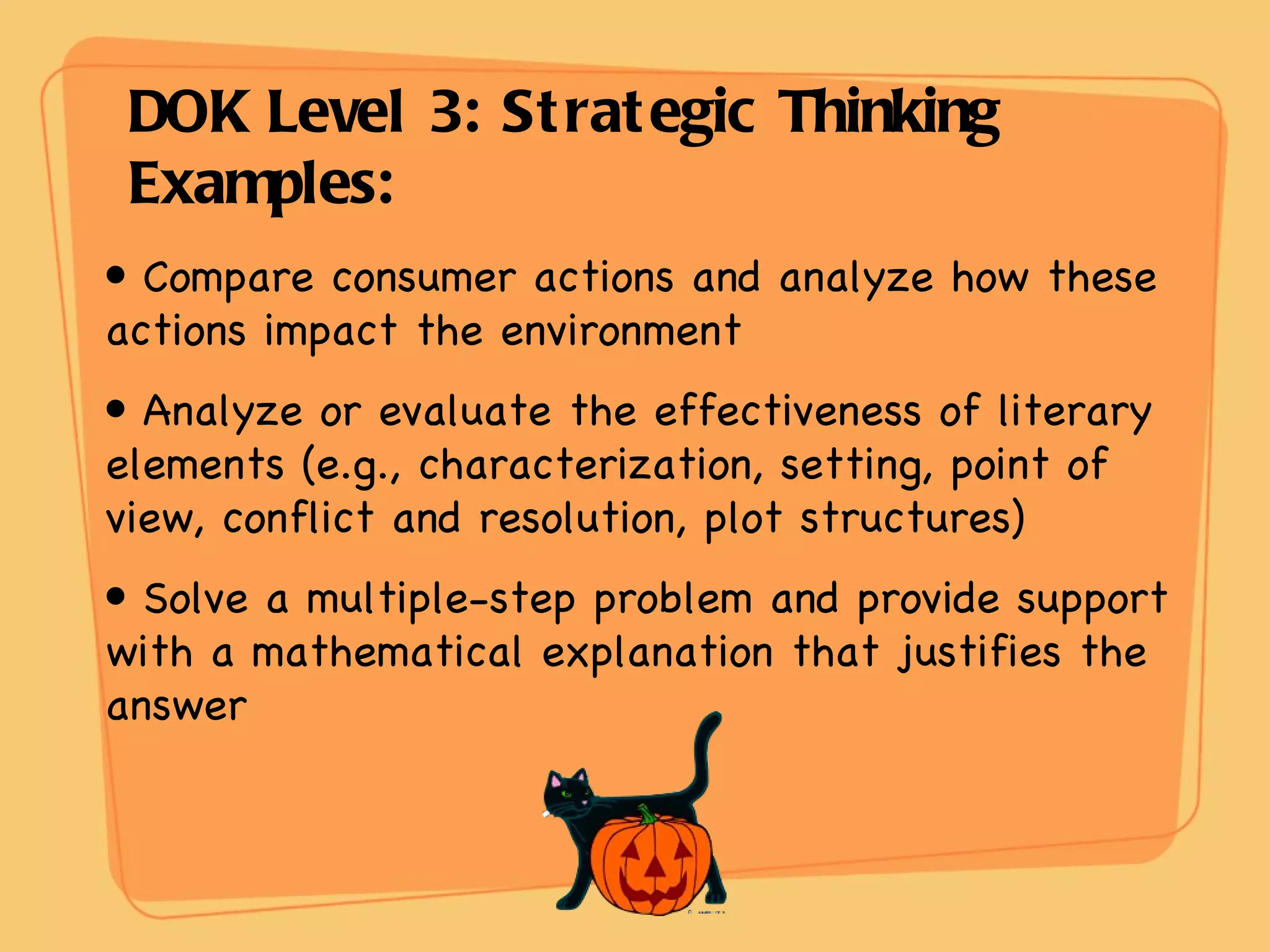 DOK Level 3: Strategic Thinking Examples:

• Compare consumer actions and analyze how these actions impact the environment

• Analyze or evaluate the effectiveness of literary elements (e.g., characterization, setting, point of view, conflict and resolution, plot structures)

• Solve a multiple-step problem and provide support with a mathematical explanation that justifies the answer